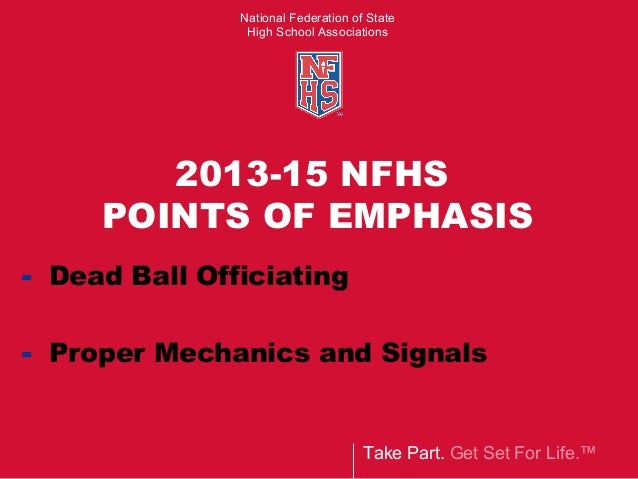 National Federation of State
High School Associations

NFHS

2013-15 NFHS
POINTS OF EMPHASIS

- Dead Ball Officiating

- Proper Mechanics and Signals

Take Part. Get Set For Life.™